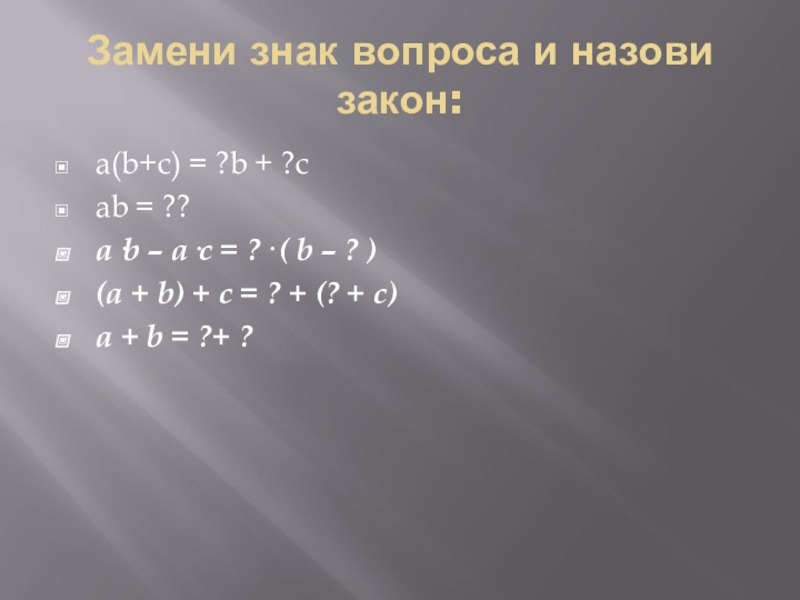 Замени знак вопроса и назови закон:

$a(b+c) = ?b + ?c$

$ab = ??$

$a \cdot b - a \cdot c = ? \cdot (b - ?)$

$(a + b) + c = ? + (? + c)$

$a + b = ? + ?$